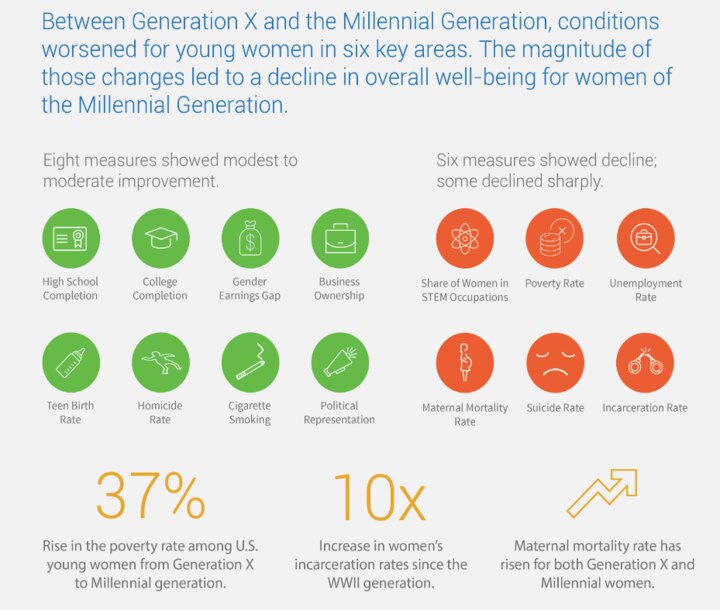 Between Generation X and the Millennial Generation, conditions worsened for young women in six key areas. The magnitude of those changes led to a decline in overall well-being for women of the Millennial Generation.

Eight measures showed modest to moderate improvement.

High School Completion

College Completion

Gender Earnings Gap

Business Ownership

Teen Birth Rate

Homicide Rate

Cigarette Smoking

Political Representation

Six measures showed decline; some declined sharply.

Share of Women in STEM Occupations

Poverty Rate

Unemployment Rate

Maternal Mortality Rate

Suicide Rate

Incarceration Rate

37%

Rise in the poverty rate among U.S. young women from Generation X to Millennial generation.

10x

Increase in women's incarceration rates since the WWII generation.

Maternal mortality rate has risen for both Generation X and Millennial women.